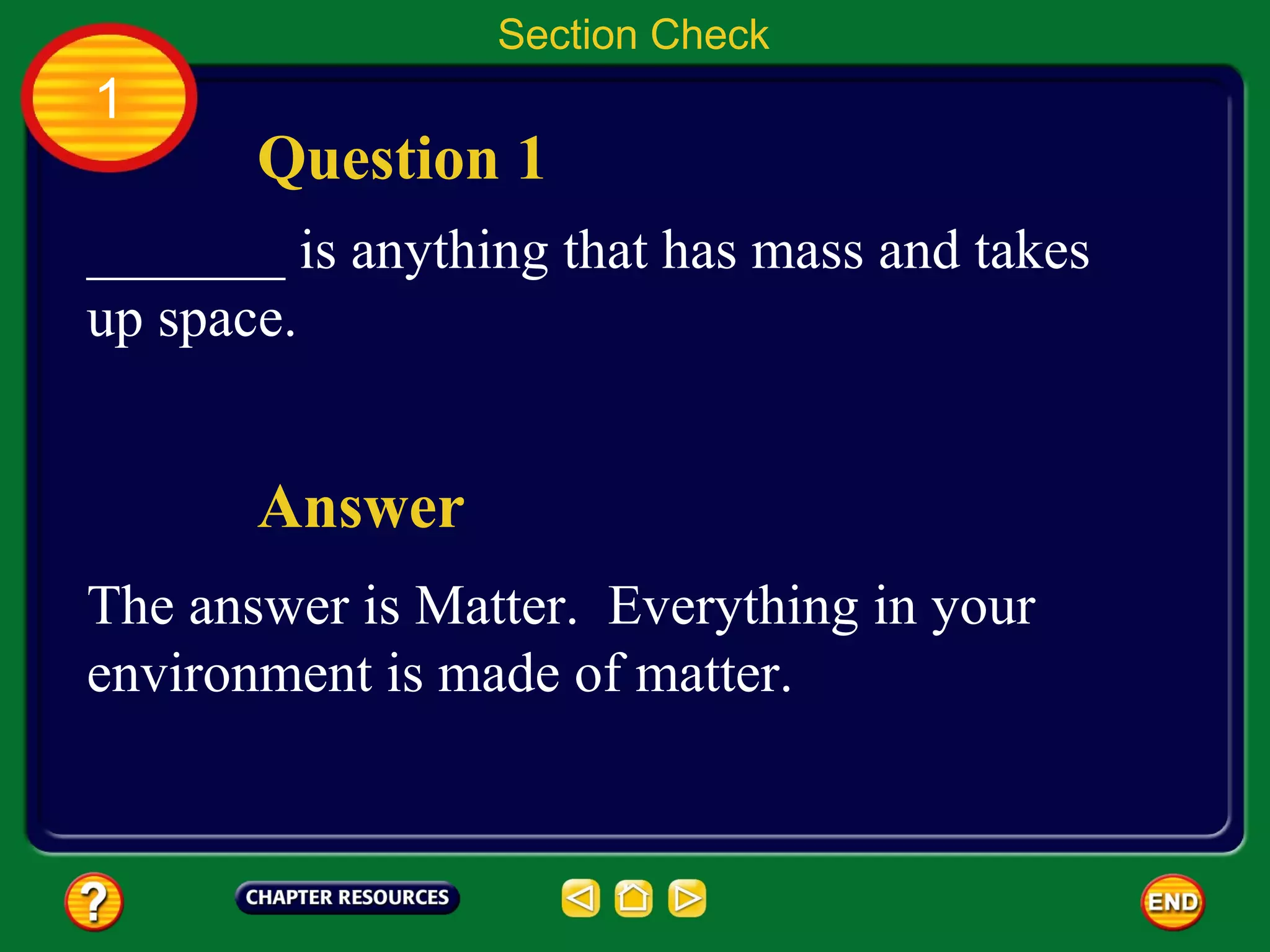 Section Check

1

Question 1

________ is anything that has mass and takes up space.

Answer

The answer is Matter. Everything in your environment is made of matter.

?

CHAPTER RESOURCES

END